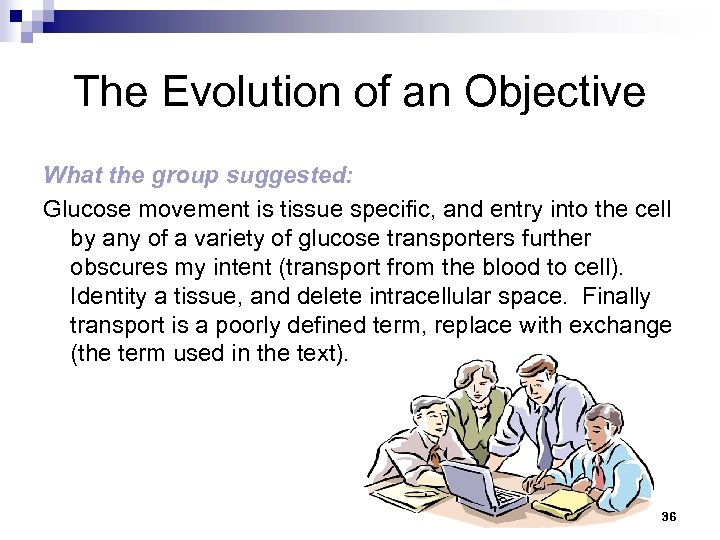 The Evolution of an Objective

What the group suggested:

Glucose movement is tissue specific, and entry into the cell by any of a variety of glucose transporters further obscures my intent (transport from the blood to cell). Identity a tissue, and delete intracellular space. Finally transport is a poorly defined term, replace with exchange (the term used in the text).

36